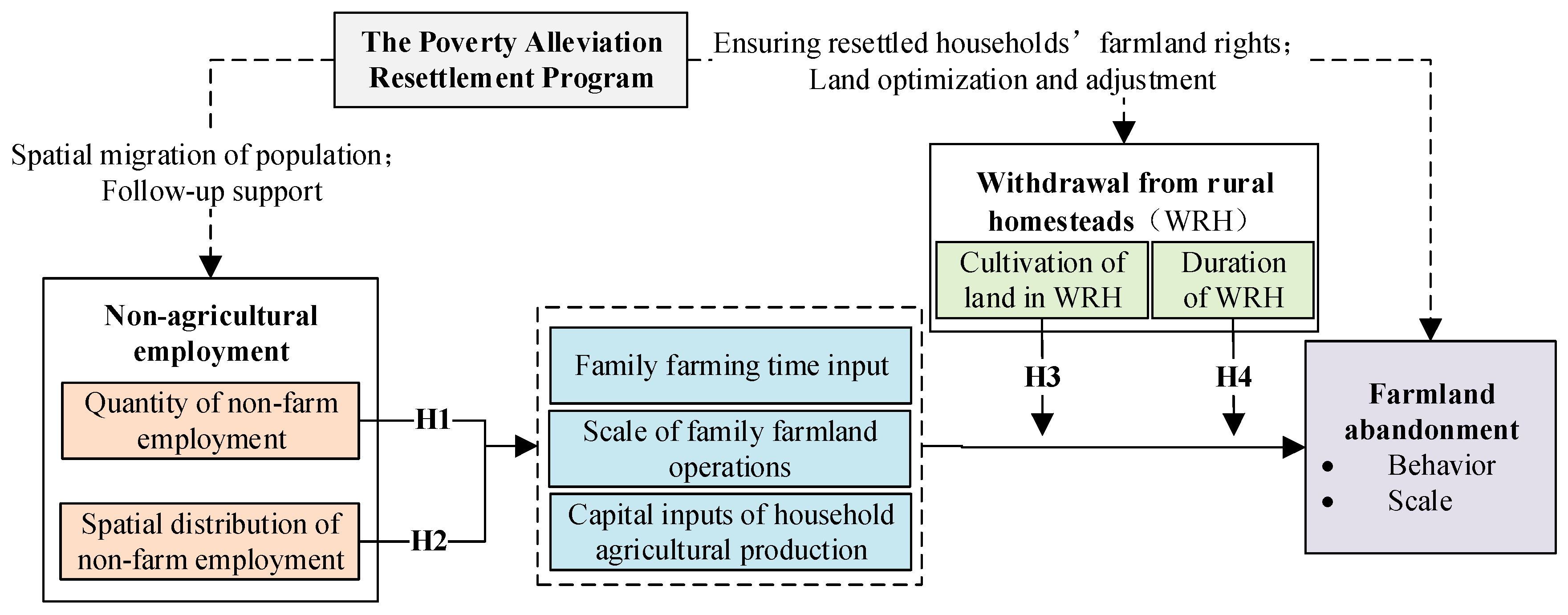 The Poverty Alleviation Resettlement Program

Ensuring resettled households’ farmland rights; Land optimization and adjustment

Spatial migration of population; Follow-up support

Withdrawal from rural homesteads（WRH）

Cultivation of land in WRH

Duration of WRH

Non-agricultural employment

Quantity of non-farm employment

Spatial distribution of non-farm employment

H1

H2

Family farming time input

Scale of family farmland operations

Capital inputs of household agricultural production

H3

H4

Farmland abandonment
• Behavior
• Scale